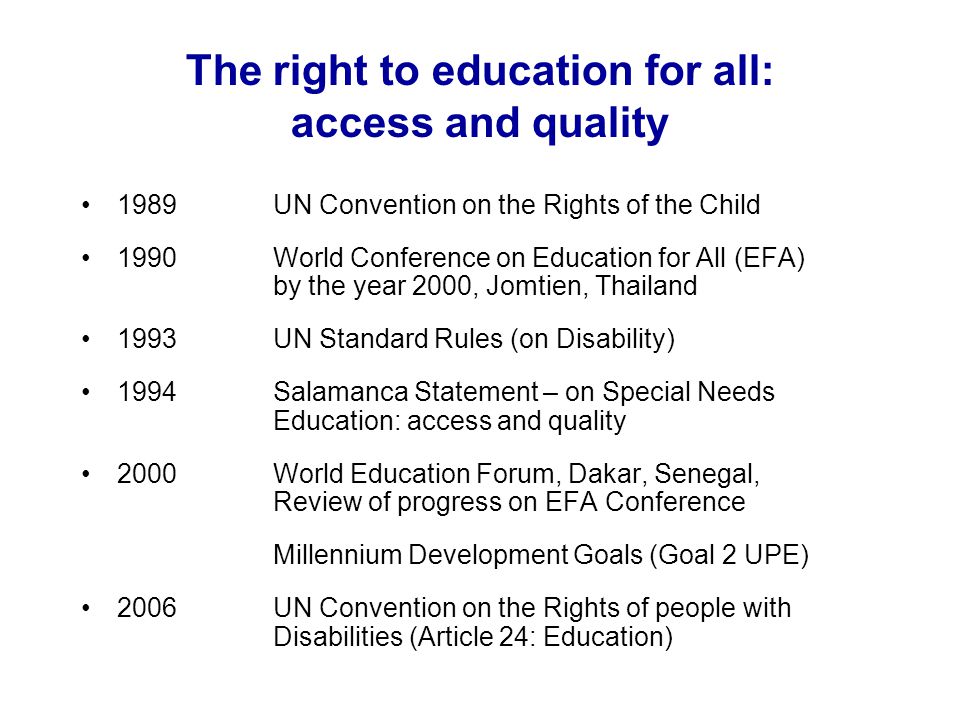 The right to education for all: access and quality

• 1989 UN Convention on the Rights of the Child

• 1990 World Conference on Education for All (EFA) by the year 2000, Jomtien, Thailand

• 1993 UN Standard Rules (on Disability)

• 1994 Salamanca Statement – on Special Needs Education: access and quality

• 2000 World Education Forum, Dakar, Senegal, Review of progress on EFA Conference

Millennium Development Goals (Goal 2 UPE)

• 2006 UN Convention on the Rights of people with Disabilities (Article 24: Education)